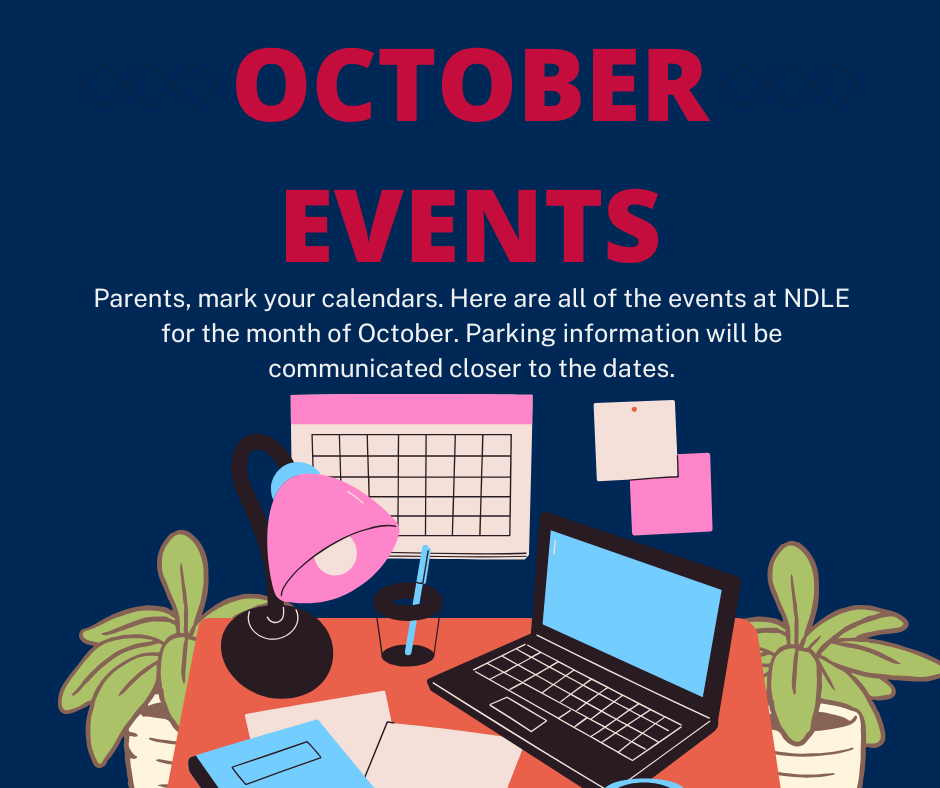 OCTOBER EVENTS

Parents, mark your calendars. Here are all of the events at NDLE for the month of October. Parking information will be communicated closer to the dates.